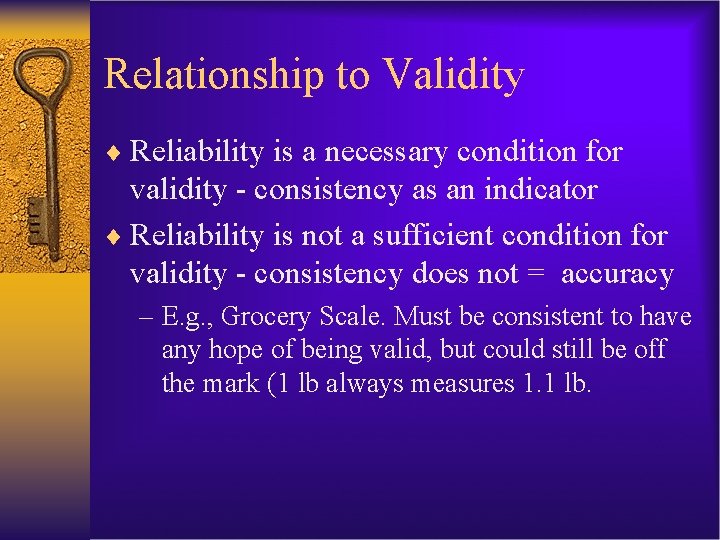 Relationship to Validity

♦ Reliability is a necessary condition for validity - consistency as an indicator

♦ Reliability is not a sufficient condition for validity - consistency does not = accuracy

– E.g., Grocery Scale. Must be consistent to have any hope of being valid, but could still be off the mark (1 lb always measures 1.1 lb.